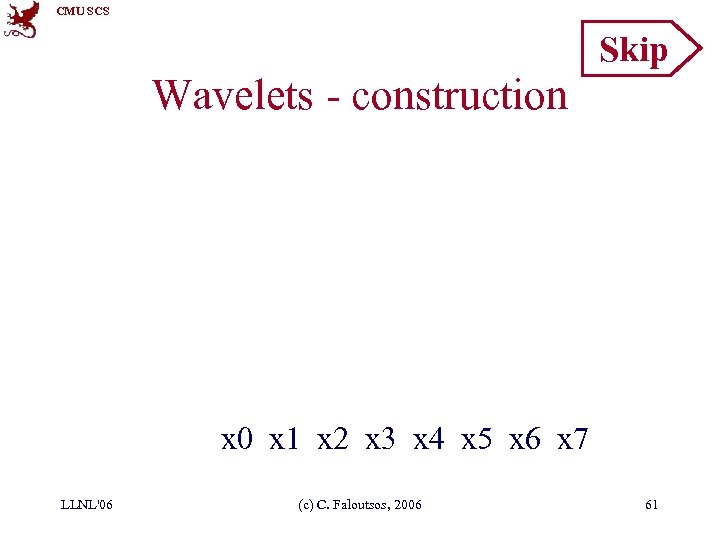 CMU SCS

Skip

Wavelets - construction

x0 x1 x2 x3 x4 x5 x6 x7

LLNL'06

(c) C. Faloutsos, 2006

61